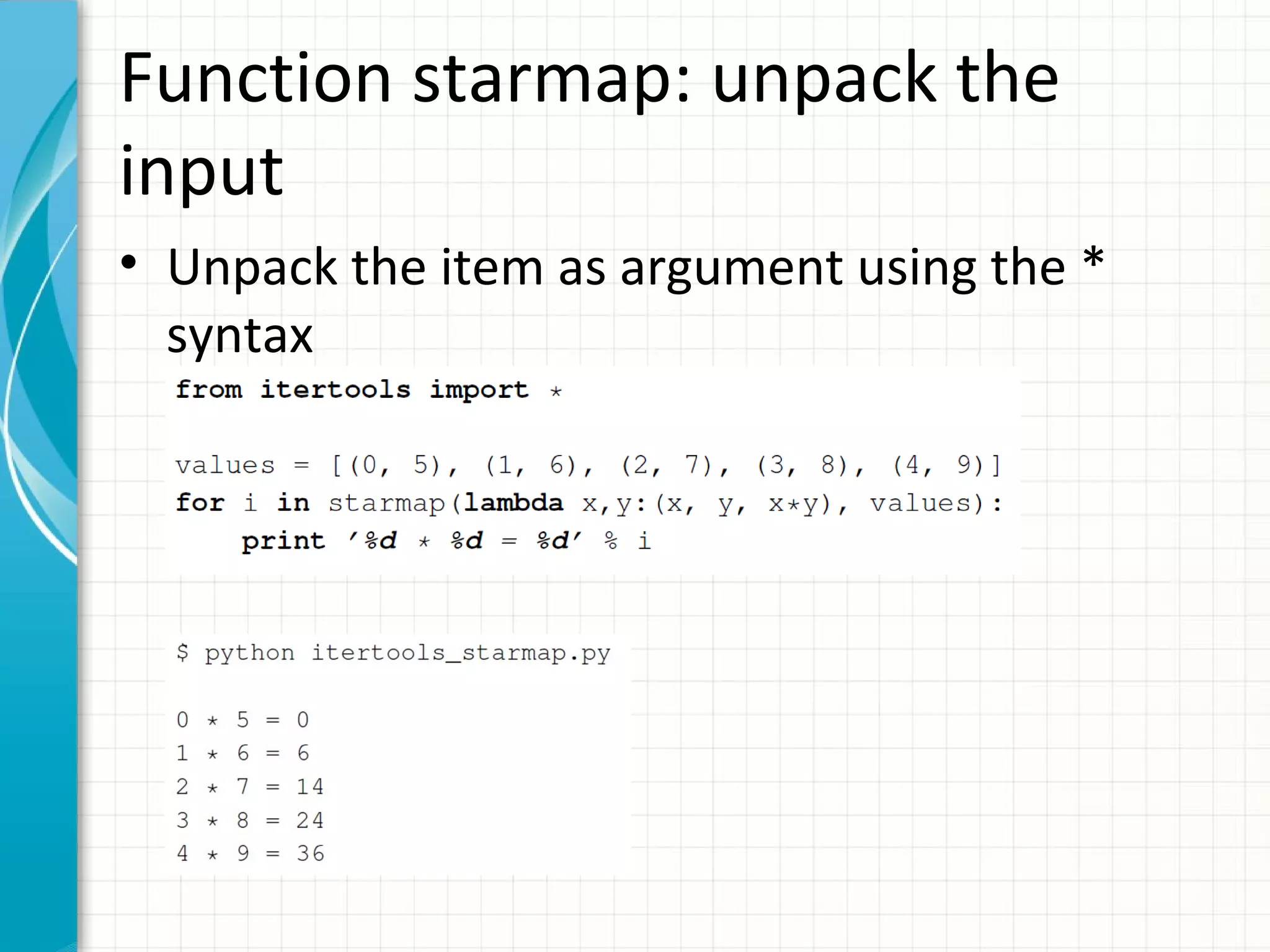 Function starmap: unpack the input

• Unpack the item as argument using the * syntax

from itertools import *

values = [(0, 5), (1, 6), (2, 7), (3, 8), (4, 9)]
for i in starmap(lambda x,y:(x, y, x*y), values):
    print '%d * %d = %d' % i

$ python itertools_starmap.py

0 * 5 = 0
1 * 6 = 6
2 * 7 = 14
3 * 8 = 24
4 * 9 = 36